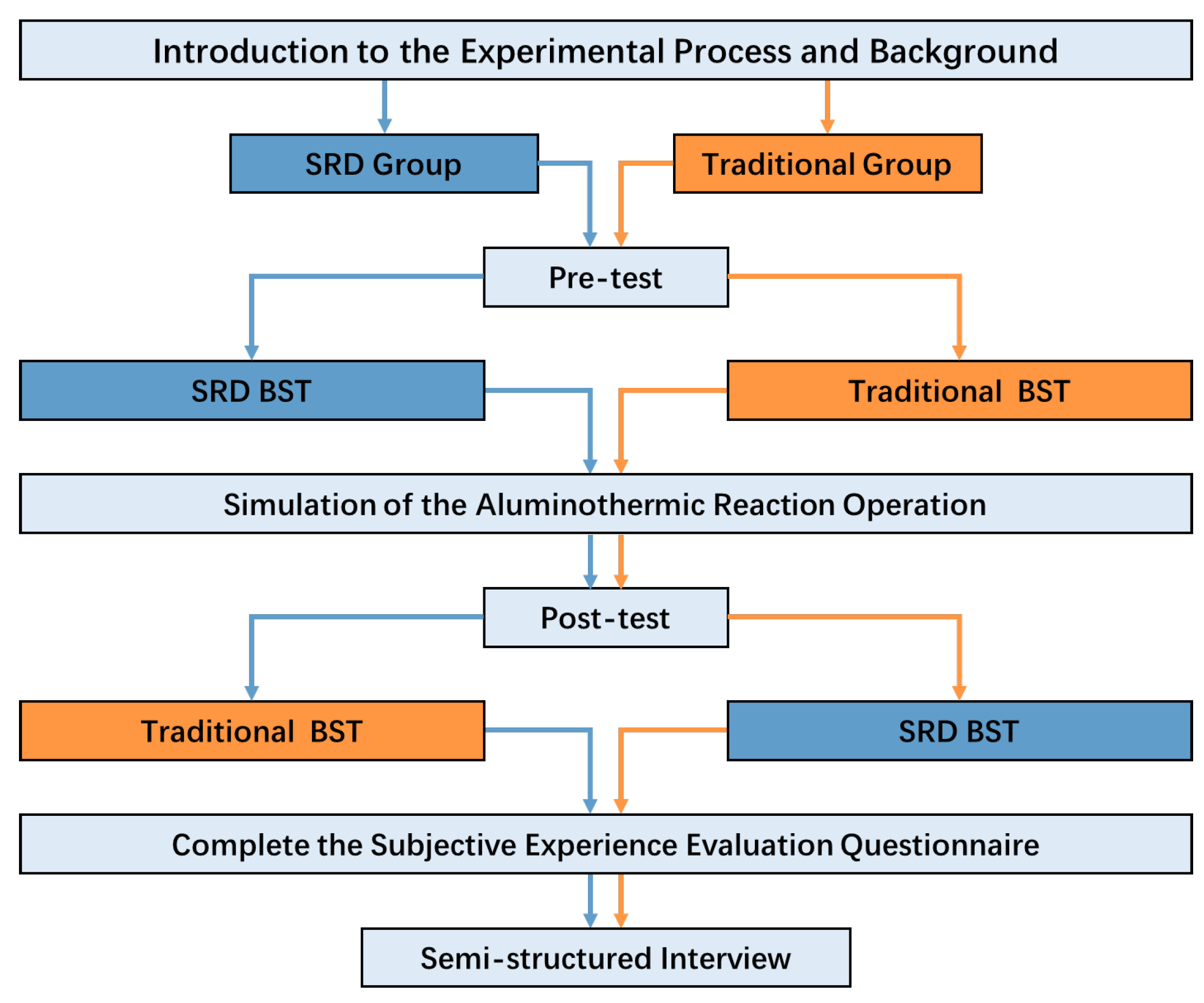 Introduction to the Experimental Process and Background

SRD Group

Traditional Group

Pre-test

SRD BST

Traditional BST

Simulation of the Aluminothermic Reaction Operation

Post-test

Traditional BST

SRD BST

Complete the Subjective Experience Evaluation Questionnaire

Semi-structured Interview